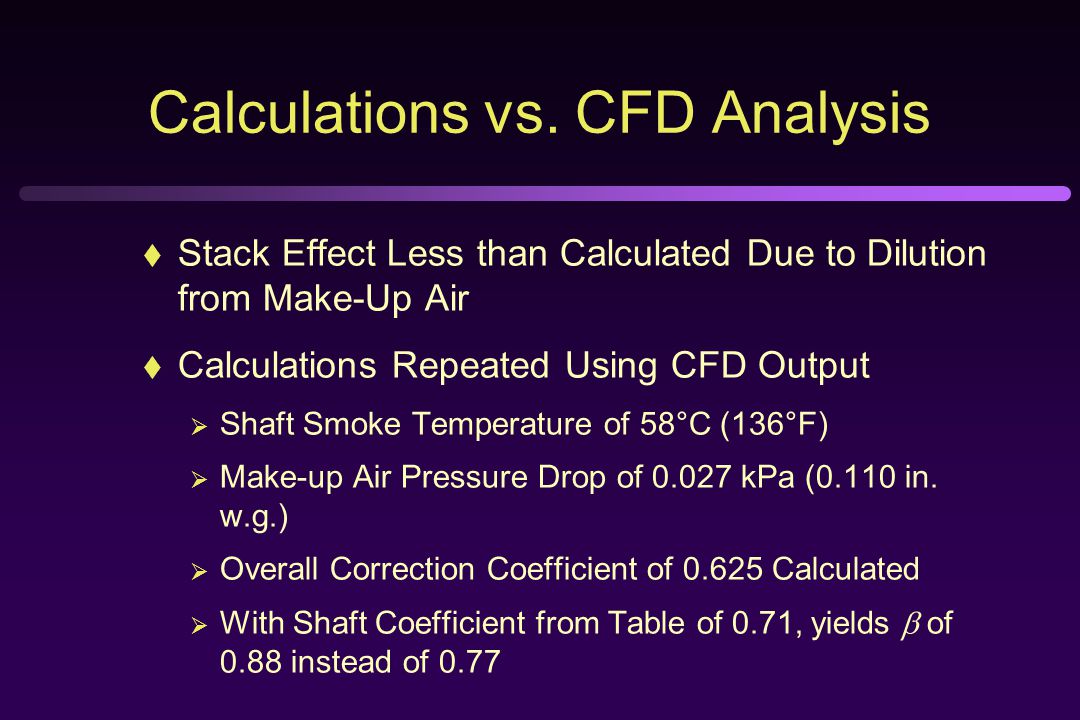 Calculations vs. CFD Analysis

♦ Stack Effect Less than Calculated Due to Dilution from Make-Up Air

♦ Calculations Repeated Using CFD Output

➢ Shaft Smoke Temperature of 58°C (136°F)

➢ Make-up Air Pressure Drop of 0.027 kPa (0.110 in. w.g.)

➢ Overall Correction Coefficient of 0.625 Calculated

➢ With Shaft Coefficient from Table of 0.71, yields $\beta$ of 0.88 instead of 0.77